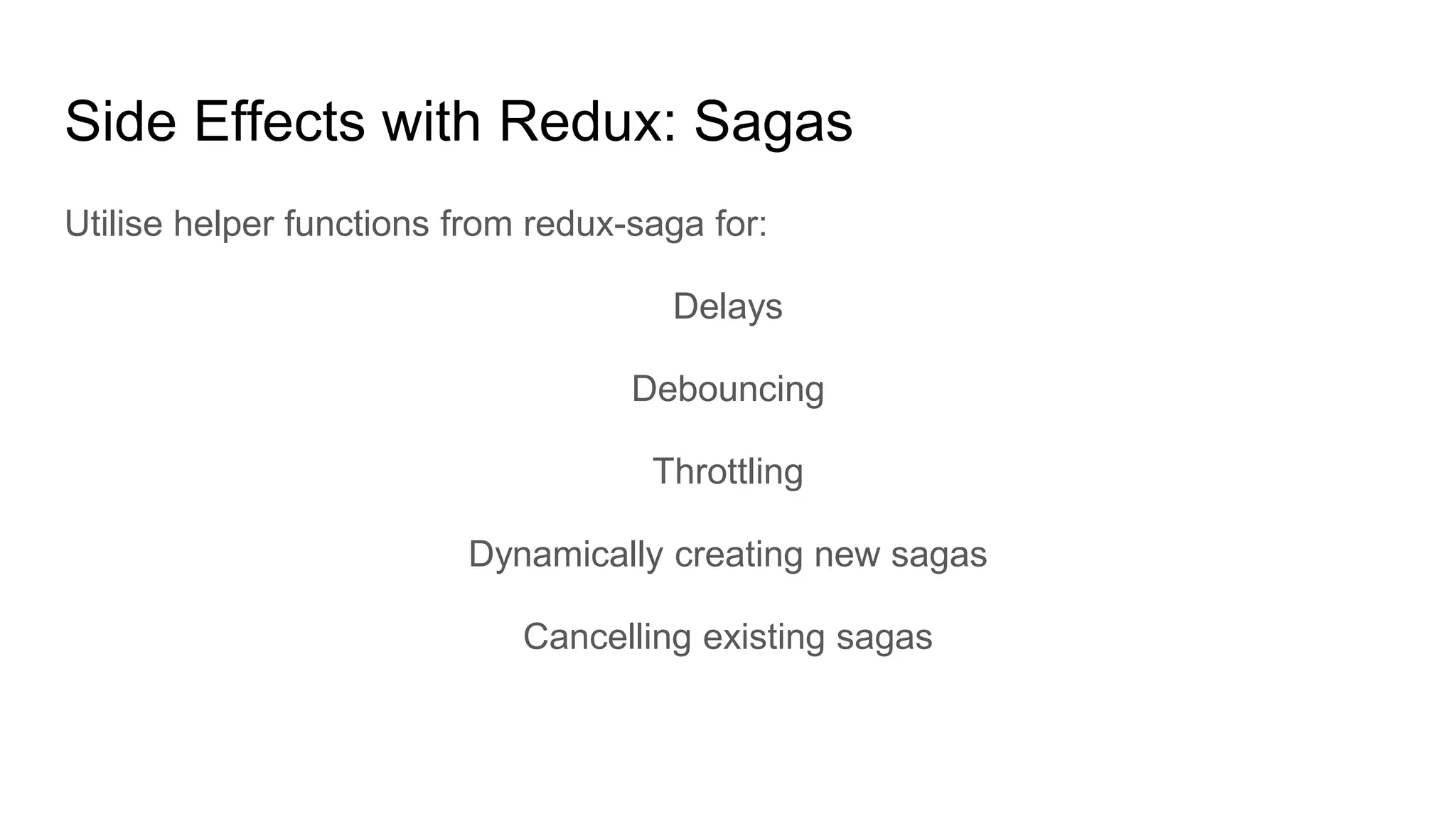 Side Effects with Redux: Sagas

Utilise helper functions from redux-saga for:

Delays

Debouncing

Throttling

Dynamically creating new sagas

Cancelling existing sagas